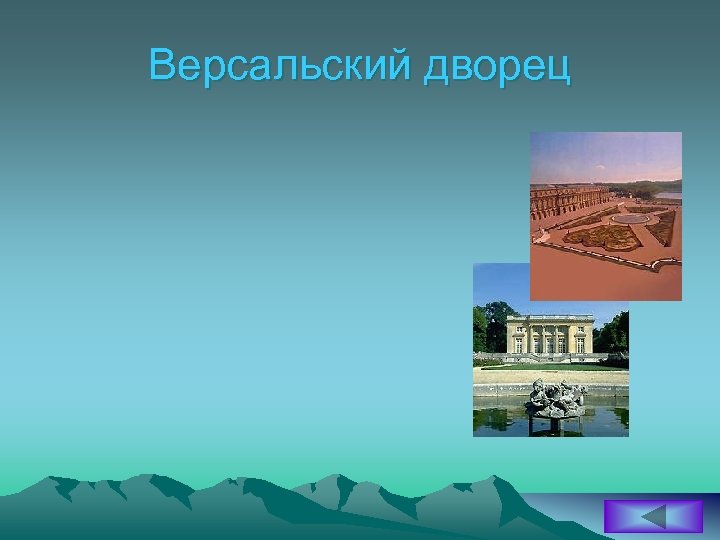 Версальский дворец